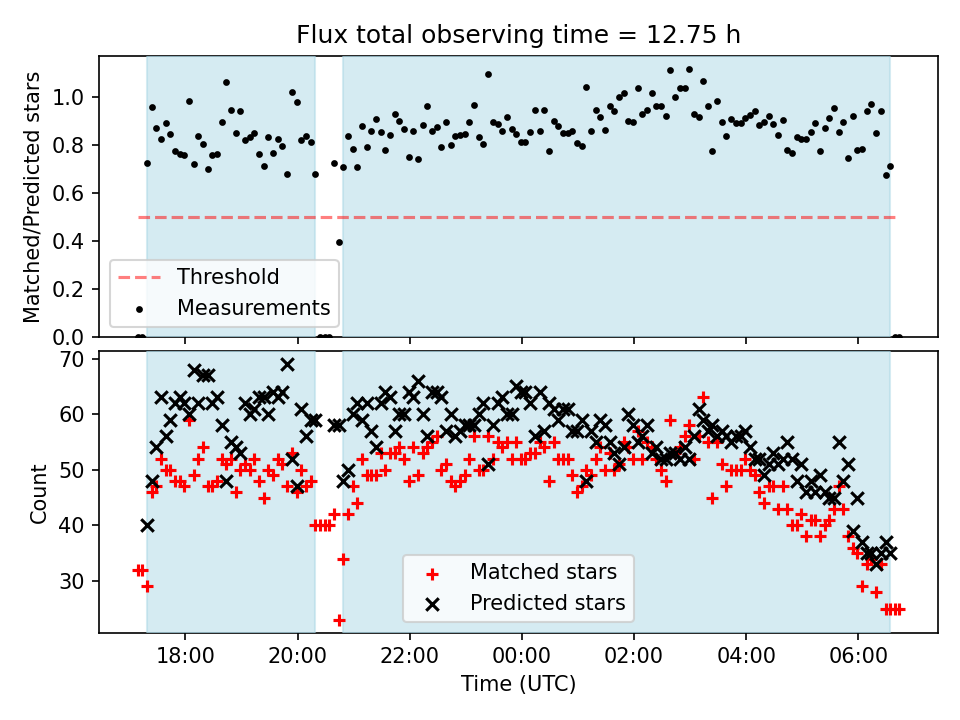 Flux total observing time = 12.75 h

Matched/Predicted stars

1.0
0.8
0.6
0.4
0.2
0.0

Threshold
Measurements

Count

70
60
50
40
30

Matched stars
Predicted stars

18:00
20:00
22:00
00:00
02:00
04:00
06:00

Time (UTC)